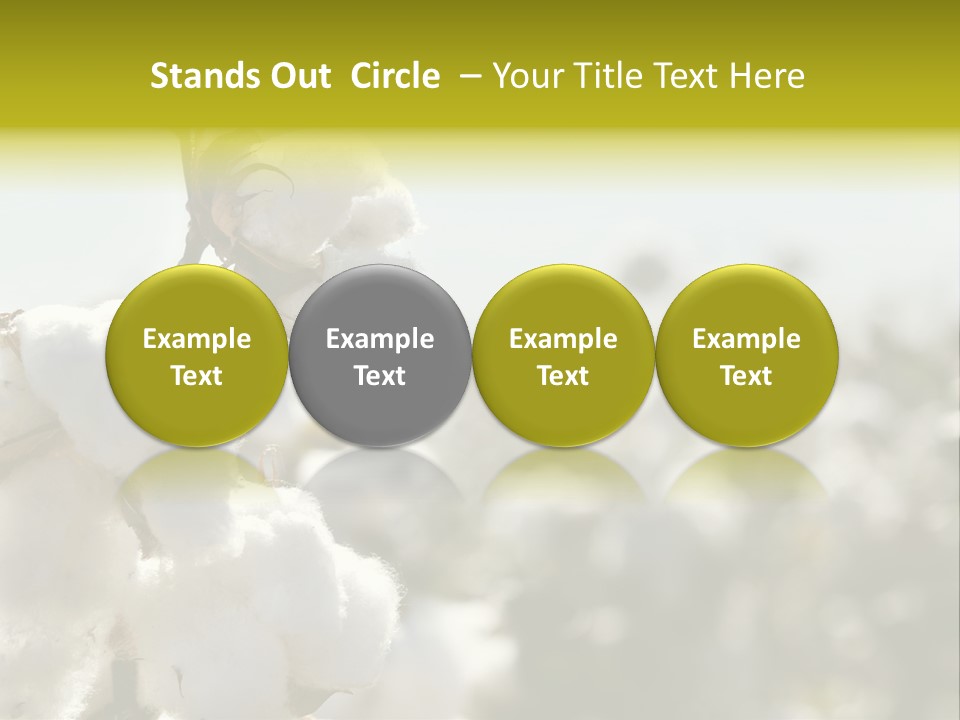 Stands Out  Circle  – Your Title Text Here

Example Text

Example Text

Example Text

Example Text